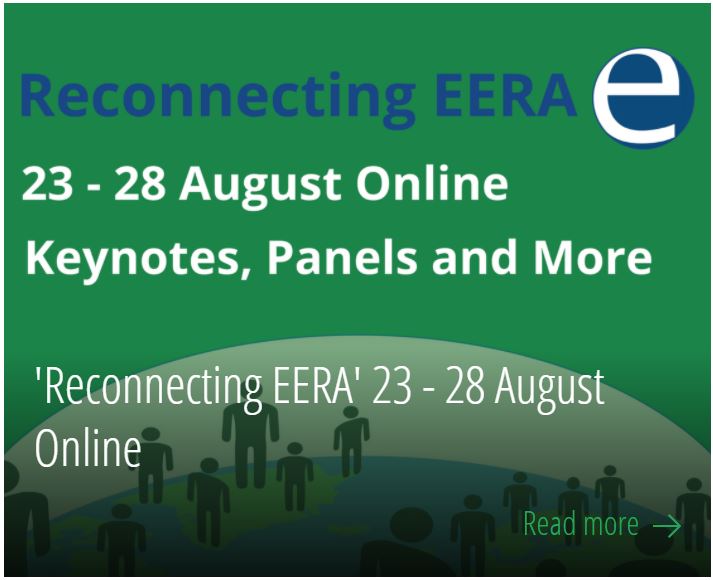 Reconnecting EERA e

23 - 28 August Online

Keynotes, Panels and More

'Reconnecting EERA' 23 - 28 August Online

Read more →